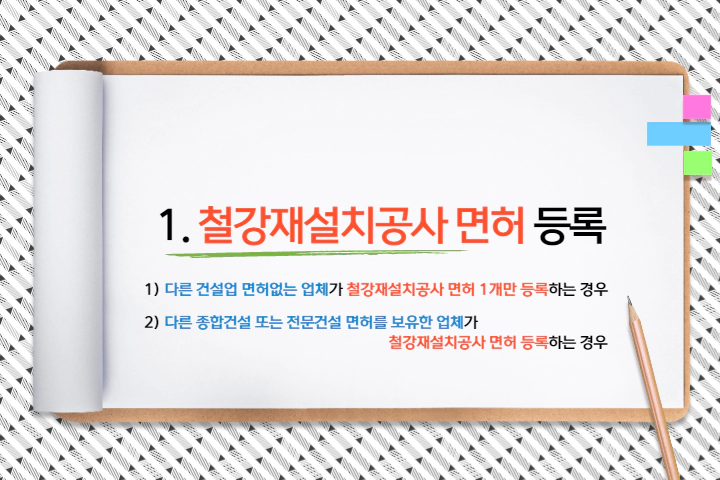 1. 철강재설치공사 면허 등록

1) 다른 건설업 면허없는 업체가 철강재설치공사 면허 1개만 등록하는 경우

2) 다른 종합건설 또는 전문건설 면허를 보유한 업체가 철강재설치공사 면허 등록하는 경우